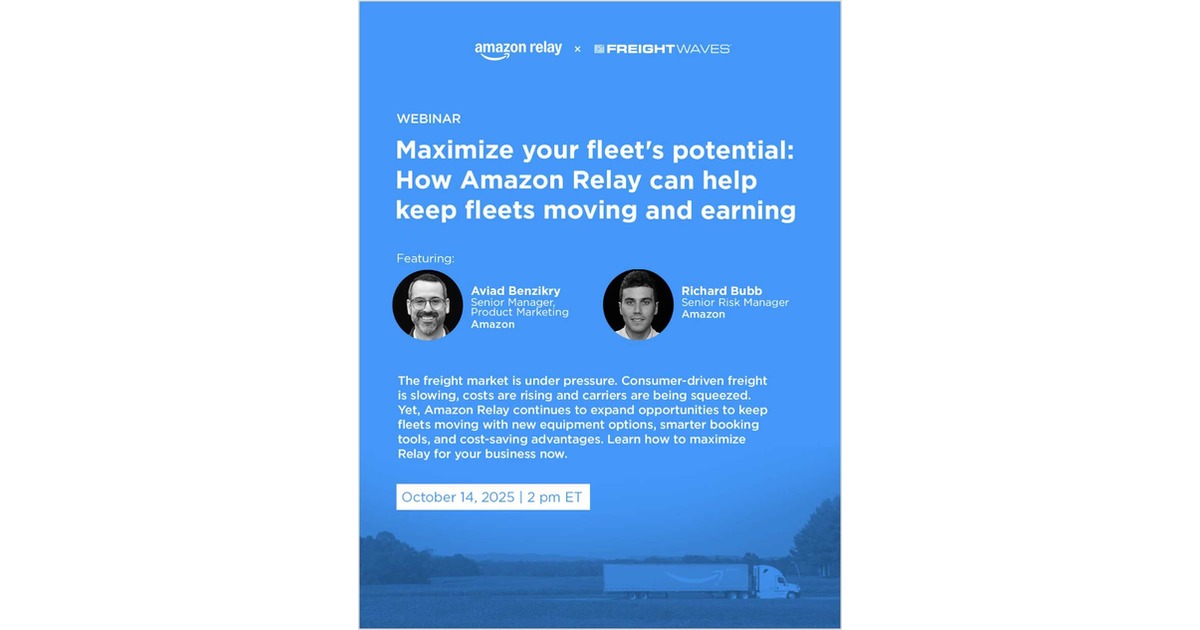 amazon relay × FREIGHTWAVES

WEBINAR

Maximize your fleet's potential: How Amazon Relay can help keep fleets moving and earning

Featuring:

Aviad Benzikry
Senior Manager, Product Marketing
Amazon

Richard Bubb
Senior Risk Manager
Amazon

The freight market is under pressure. Consumer-driven freight is slowing, costs are rising and carriers are being squeezed. Yet, Amazon Relay continues to expand opportunities to keep fleets moving with new equipment options, smarter booking tools, and cost-saving advantages. Learn how to maximize Relay for your business now.

October 14, 2025 | 2 pm ET